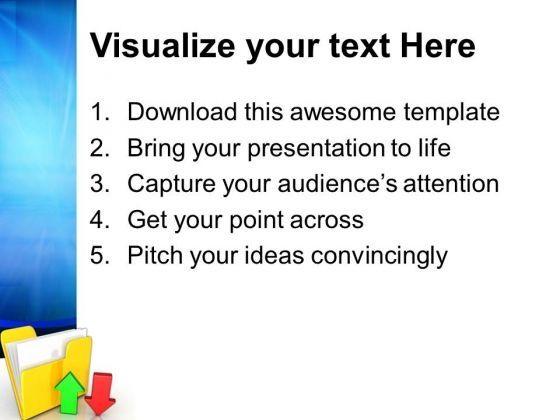 Visualize your text Here

1. Download this awesome template
2. Bring your presentation to life
3. Capture your audience's attention
4. Get your point across
5. Pitch your ideas convincingly